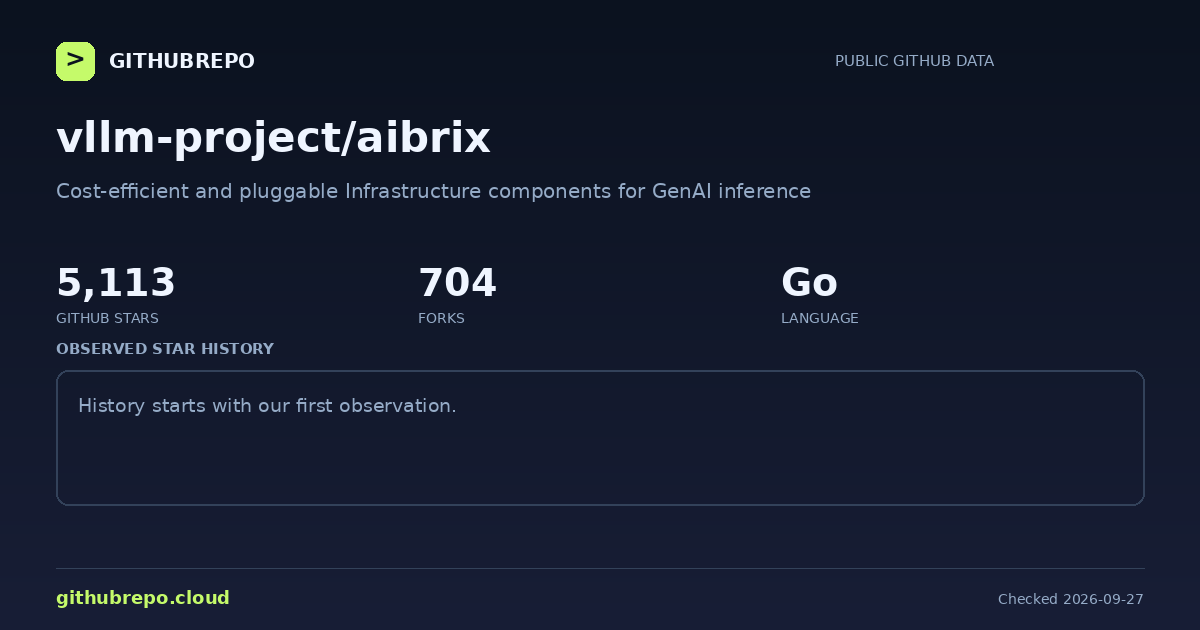 >
GITHUBREPO

PUBLIC GITHUB DATA

vllm-project/aibrix

Cost-efficient and pluggable Infrastructure components for GenAI inference

5,113
GITHUB STARS

704
FORKS

Go
LANGUAGE

OBSERVED STAR HISTORY

History starts with our first observation.

githubrepo.cloud

Checked 2026-09-27